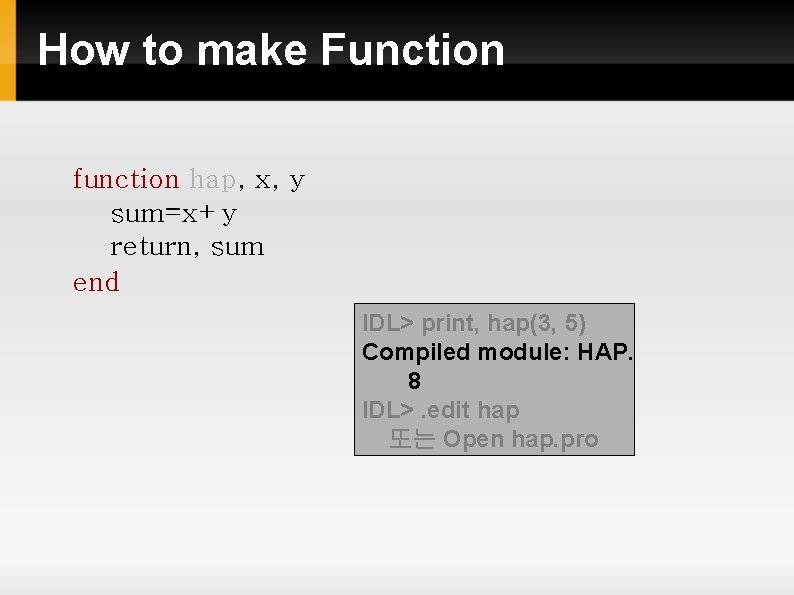 How to make Function

function hap, x, y
sum=x+ y
return, sum
end

IDL> print, hap(3, 5)
Compiled module: HAP.
8
IDL> .edit hap
또는 Open hap.pro